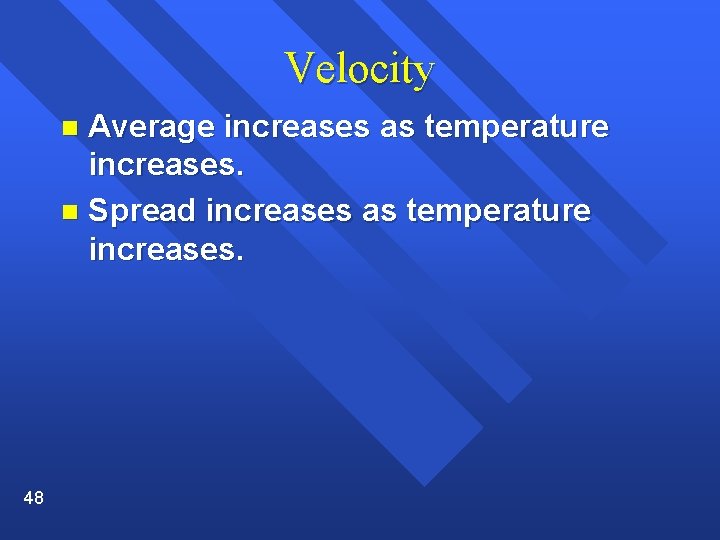 Velocity

- Average increases as temperature increases.
- Spread increases as temperature increases.

48